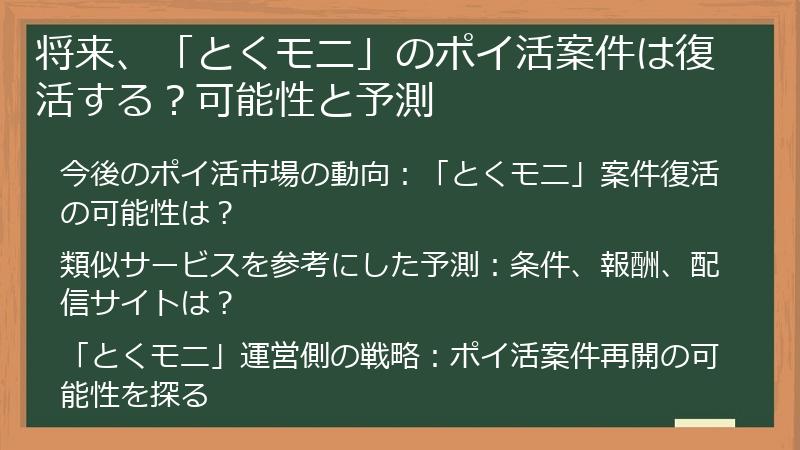 将来、「とくモニ」のポイ活案件は復活する？可能性と予測

今後のポイ活市場の動向：「とくモニ」案件復活の可能性は？

類似サービスを参考にした予測：条件、報酬、配信サイトは？

「とくモニ」運営側の戦略：ポイ活案件再開の可能性を探る